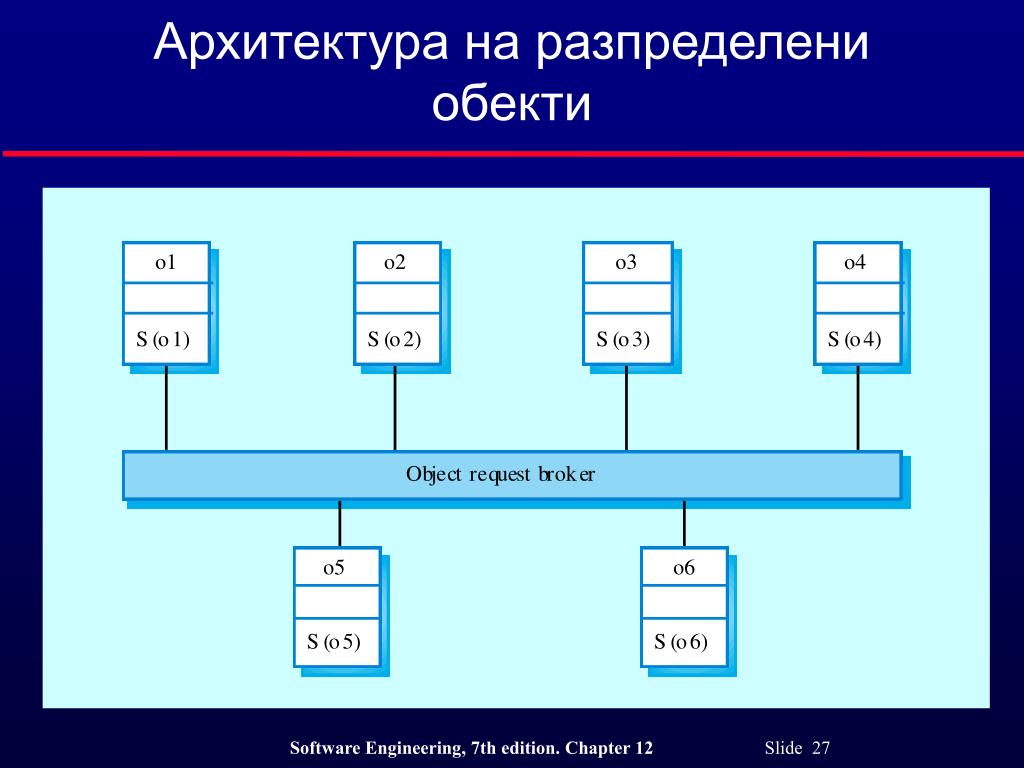 Архитектура на разпределени обекти

o1

S (o1)

o2

S (o2)

o3

S (o3)

o4

S (o4)

Object request broker

o5

S (o5)

o6

S (o6)

Software Engineering, 7th edition. Chapter 12

Slide 27